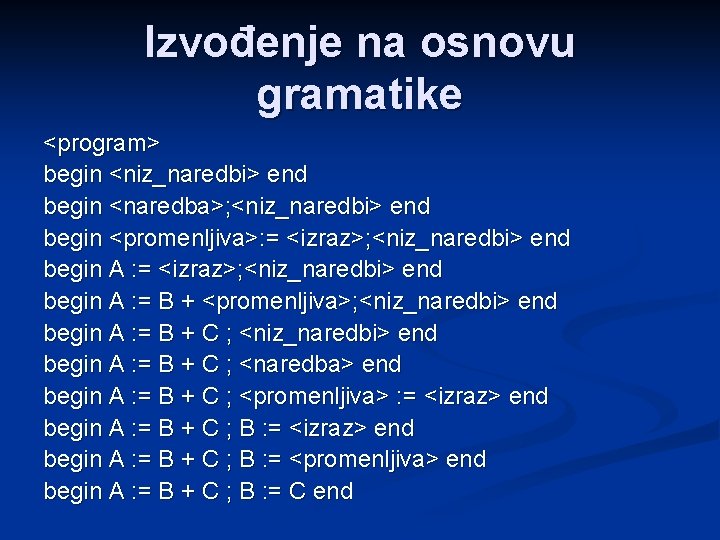 Izvođenje na osnovu gramatike

<program>
begin <niz_naredbi> end
begin <naredba>;<niz_naredbi> end
begin <promenljiva>:= <izraz>;<niz_naredbi> end
begin A := <izraz>;<niz_naredbi> end
begin A := B + <promenljiva>;<niz_naredbi> end
begin A := B + C ; <niz_naredbi> end
begin A := B + C ; <naredba> end
begin A := B + C ; <promenljiva> := <izraz> end
begin A := B + C ; B := <izraz> end
begin A := B + C ; B := <promenljiva> end
begin A := B + C ; B := C end